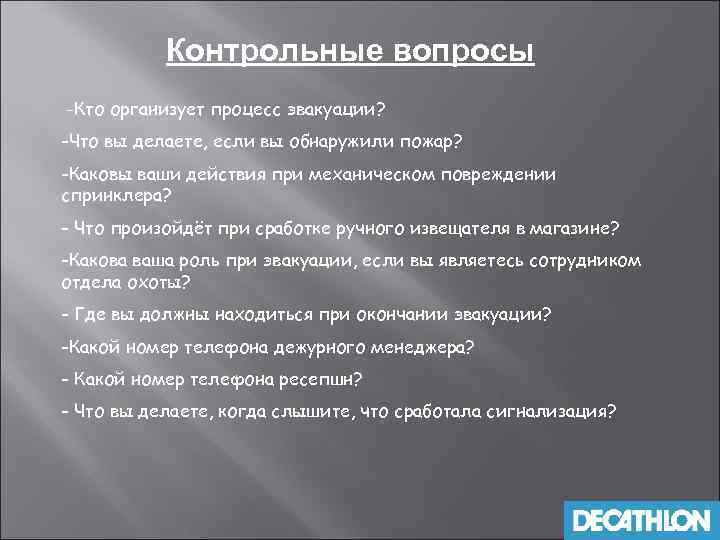 Контрольные вопросы

-Кто организует процесс эвакуации?

-Что вы делаете, если вы обнаружили пожар?

-Каковы ваши действия при механическом повреждении спринклера?

- Что произойдёт при сработке ручного извещателя в магазине?

-Какова ваша роль при эвакуации, если вы являетесь сотрудником отдела охоты?

- Где вы должны находиться при окончании эвакуации?

-Какой номер телефона дежурного менеджера?

- Какой номер телефона ресепшн?

- Что вы делаете, когда слышите, что сработала сигнализация?

DECATHLON